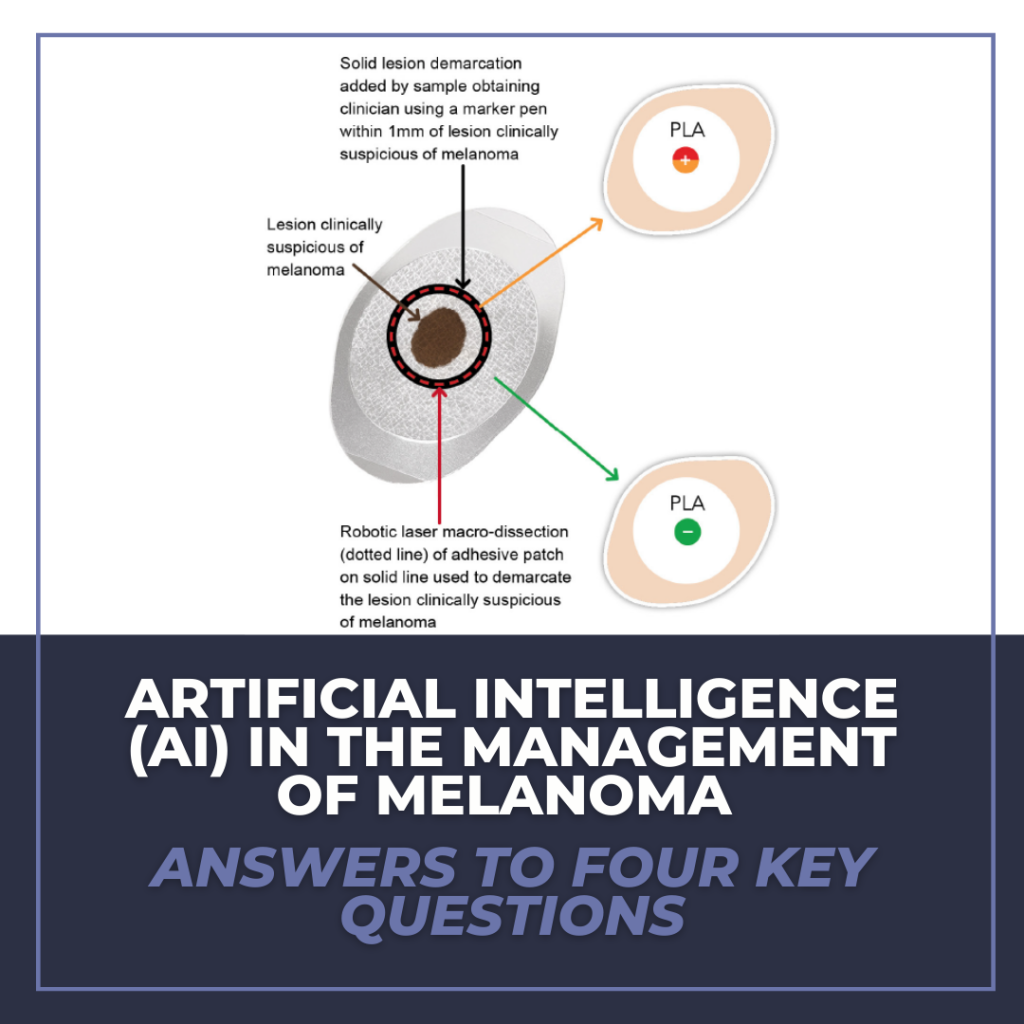 Solid lesion demarcation added by sample obtaining clinician using a marker pen within 1mm of lesion clinically suspicious of melanoma

Lesion clinically suspicious of melanoma

PLA
+

PLA
−

Robotic laser macro-dissection (dotted line) of adhesive patch on solid line used to demarcate the lesion clinically suspicious of melanoma

ARTIFICIAL INTELLIGENCE (AI) IN THE MANAGEMENT OF MELANOMA

ANSWERS TO FOUR KEY QUESTIONS